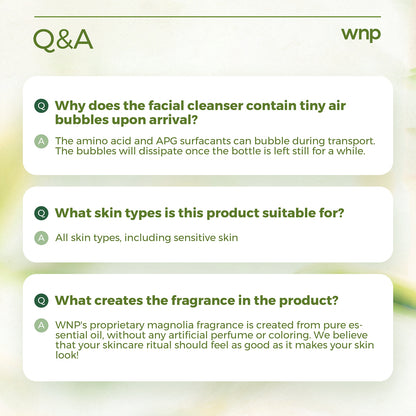 Q&A

wnp

Q Why does the facial cleanser contain tiny air bubbles upon arrival?

A The amino acid and APG surfacants can bubble during transport. The bubbles will dissipate once the bottle is left still for a while.

Q What skin types is this product suitable for?

A All skin types, including sensitive skin

Q What creates the fragrance in the product?

A WNP's proprietary magnolia fragrance is created from pure essential oil, without any artificial perfume or coloring. We believe that your skincare ritual should feel as good as it makes your skin look!